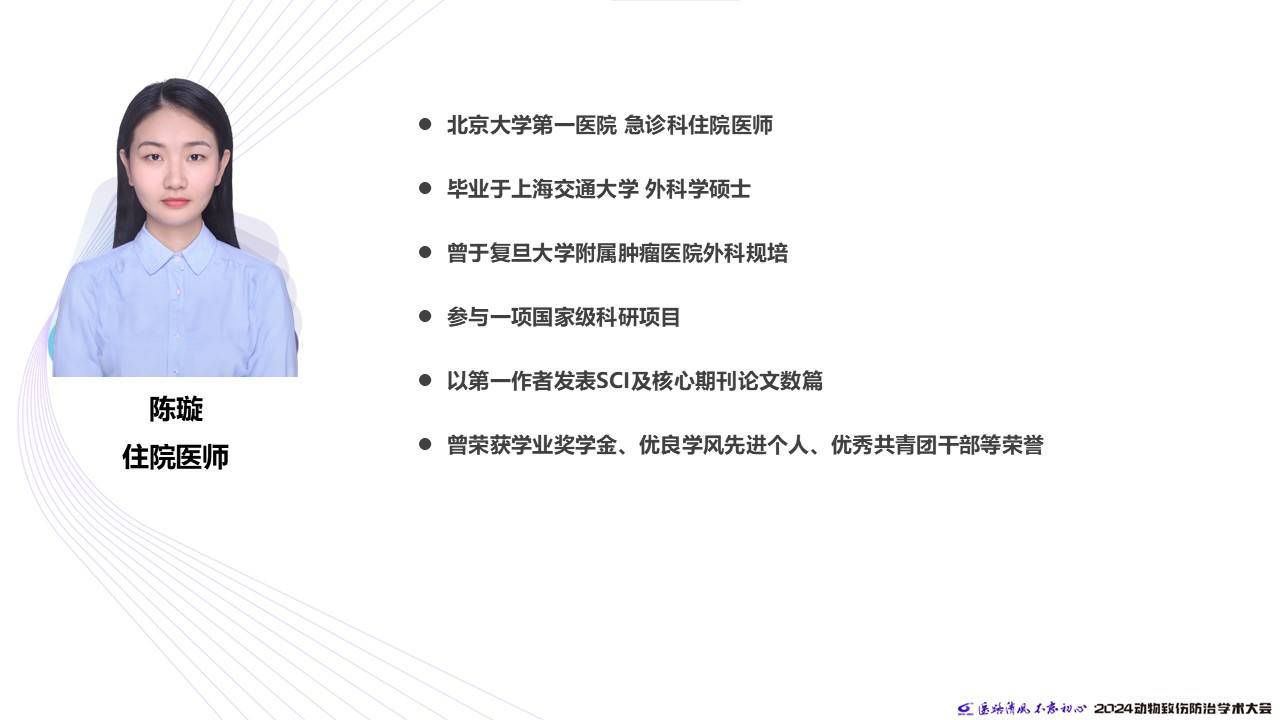 陈璇
住院医师

● 北京大学第一医院 急诊科住院医师

● 毕业于上海交通大学 外科学硕士

● 曾于复旦大学附属肿瘤医院外科规培

● 参与一项国家级科研项目

● 以第一作者发表SCI及核心期刊论文数篇

● 曾荣获学业奖学金、优良学风先进个人、优秀共青团干部等荣誉

医路清风 不忘初心 2024动物致伤防治学术大会